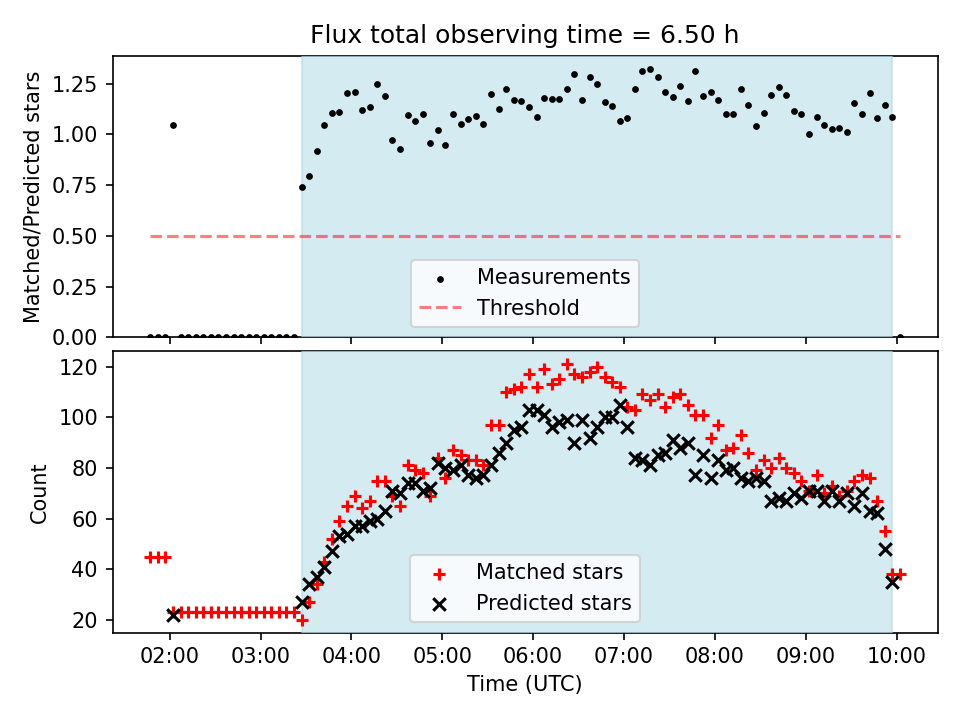 Flux total observing time = 6.50 h

Matched/Predicted stars

1.25
1.00
0.75
0.50
0.25
0.00

Measurements
Threshold

Count

120
100
80
60
40
20

Matched stars
Predicted stars

02:00 03:00 04:00 05:00 06:00 07:00 08:00 09:00 10:00

Time (UTC)